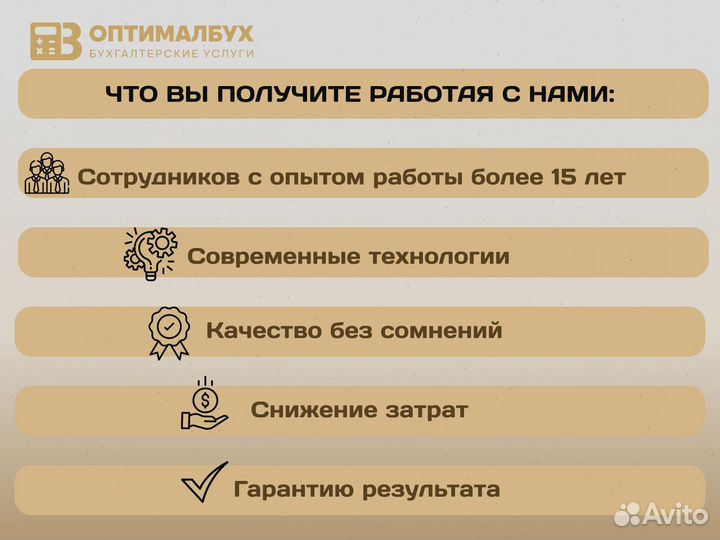 ОПТИМАЛБУХ
БУХГАЛТЕРСКИЕ УСЛУГИ

ЧТО ВЫ ПОЛУЧИТЕ РАБОТАЯ С НАМИ:

Сотрудников с опытом работы более 15 лет

Современные технологии

Качество без сомнений

Снижение затрат

Гарантию результата

Avito